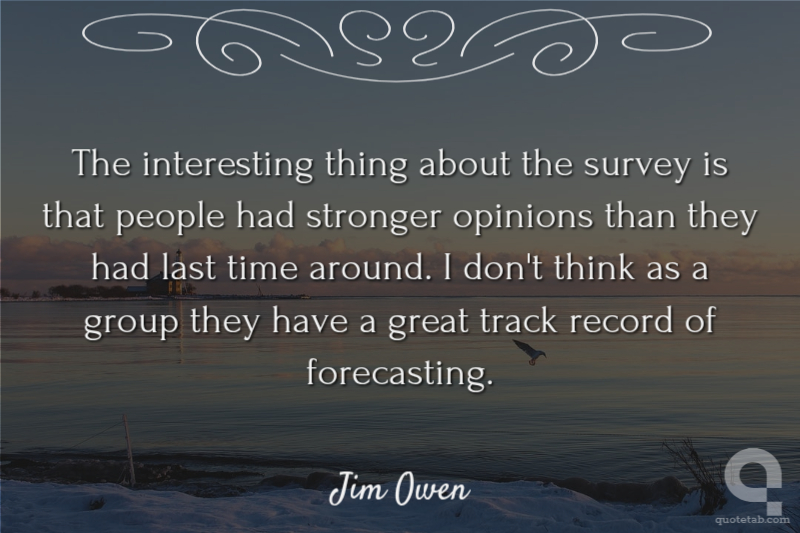 The interesting thing about the survey is that people had stronger opinions than they had last time around. I don't think as a group they have a great track record of forecasting.

Jim Owen

quotetab.com